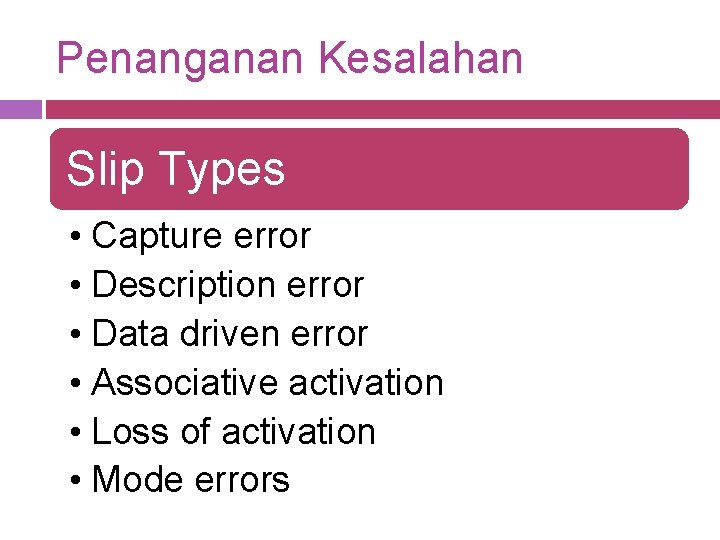 Penanganan Kesalahan

Slip Types

• Capture error
• Description error
• Data driven error
• Associative activation
• Loss of activation
• Mode errors